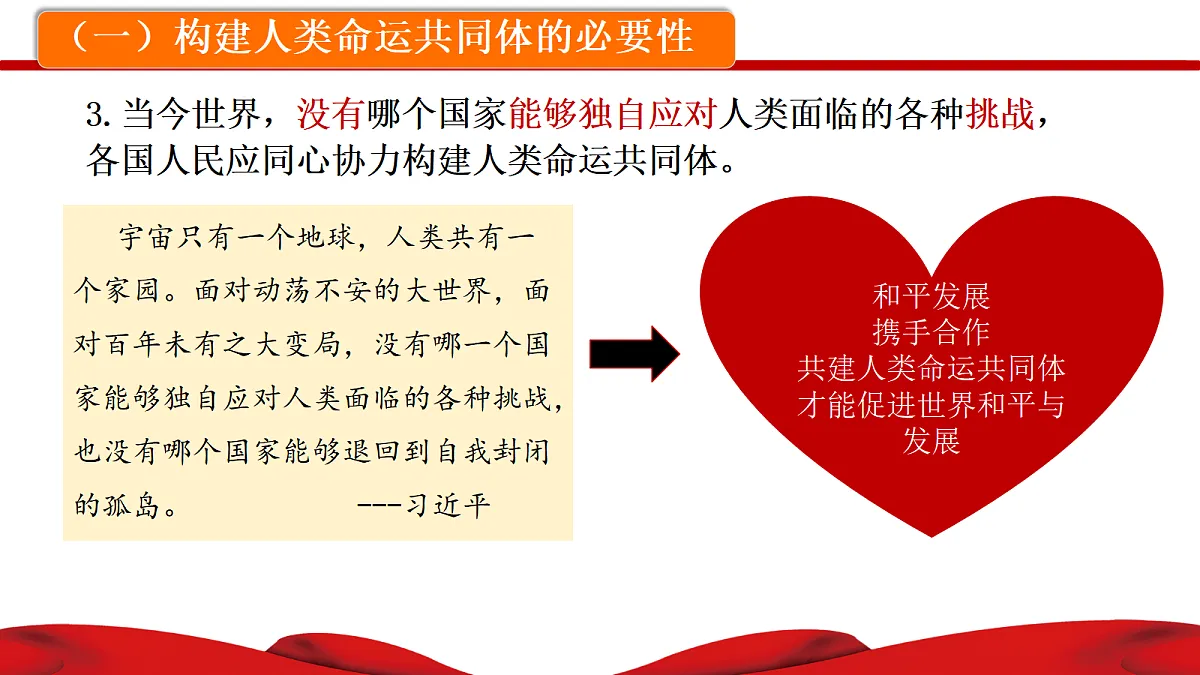 （一）构建人类命运共同体的必要性

3. 当今世界，没有哪个国家能够独自应对人类面临的各种挑战，各国人民应同心协力构建人类命运共同体。

宇宙只有一个地球，人类共有一个家园。面对动荡不安的大世界，面对百年未有之大变局，没有哪一个国家能够独自应对人类面临的各种挑战，也没有哪个国家能够退回到自我封闭的孤岛。 ---习近平

和平发展
携手合作
共建人类命运共同体
才能促进世界和平与发展